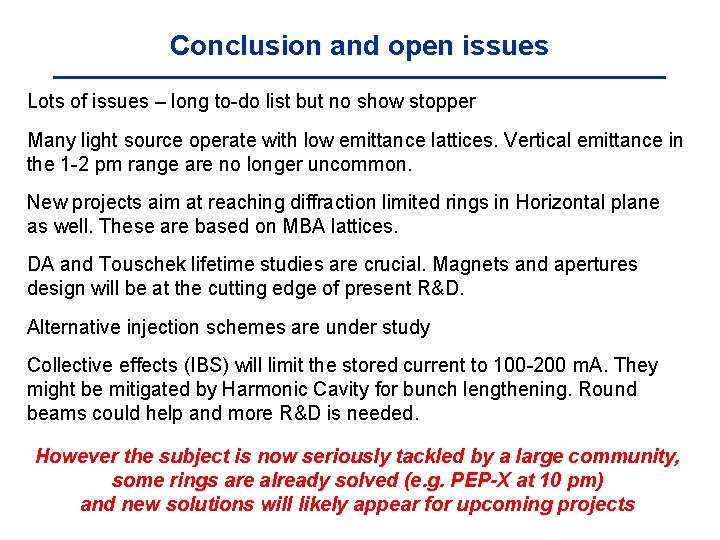 Conclusion and open issues

Lots of issues – long to-do list but no show stopper

Many light source operate with low emittance lattices. Vertical emittance in the 1-2 pm range are no longer uncommon.

New projects aim at reaching diffraction limited rings in Horizontal plane as well. These are based on MBA lattices.

DA and Touschek lifetime studies are crucial. Magnets and apertures design will be at the cutting edge of present R&D.

Alternative injection schemes are under study

Collective effects (IBS) will limit the stored current to 100-200 mA. They might be mitigated by Harmonic Cavity for bunch lengthening. Round beams could help and more R&D is needed.

However the subject is now seriously tackled by a large community, some rings are already solved (e.g. PEP-X at 10 pm) and new solutions will likely appear for upcoming projects